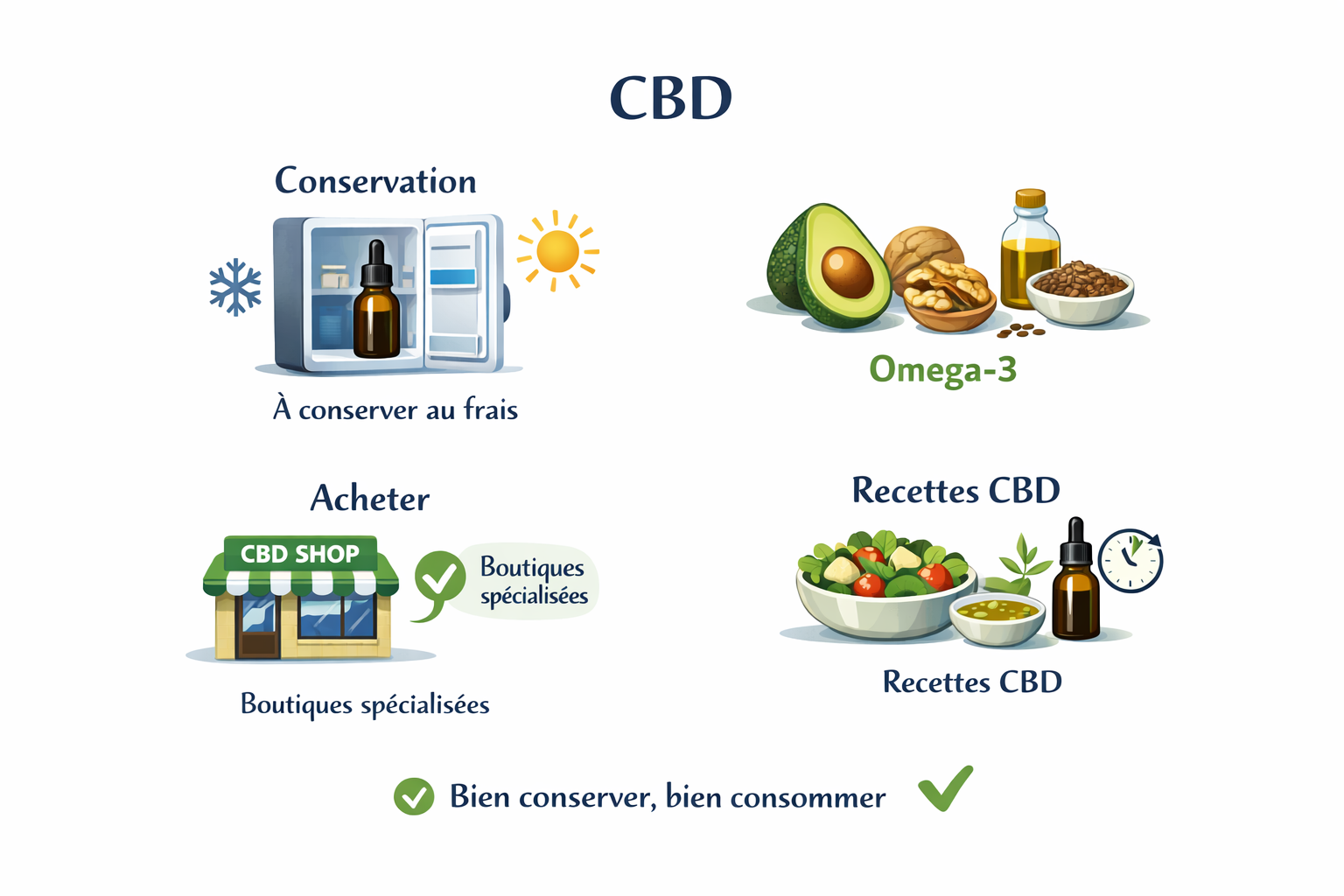 CBD

Conservation

À conserver au frais

Omega-3

Acheter

CBD SHOP

Boutiques spécialisées

Boutiques spécialisées

Recettes CBD

Recettes CBD

Bien conserver, bien consommer